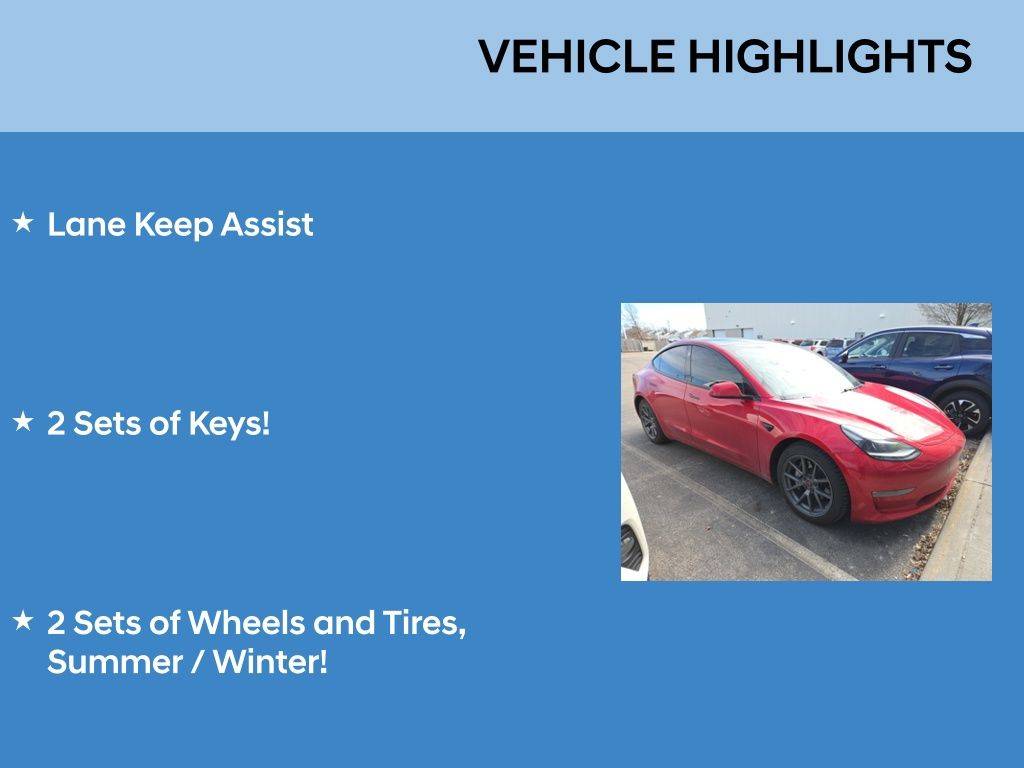 VEHICLE HIGHLIGHTS

★ Lane Keep Assist

★ 2 Sets of Keys!

★ 2 Sets of Wheels and Tires, Summer / Winter!